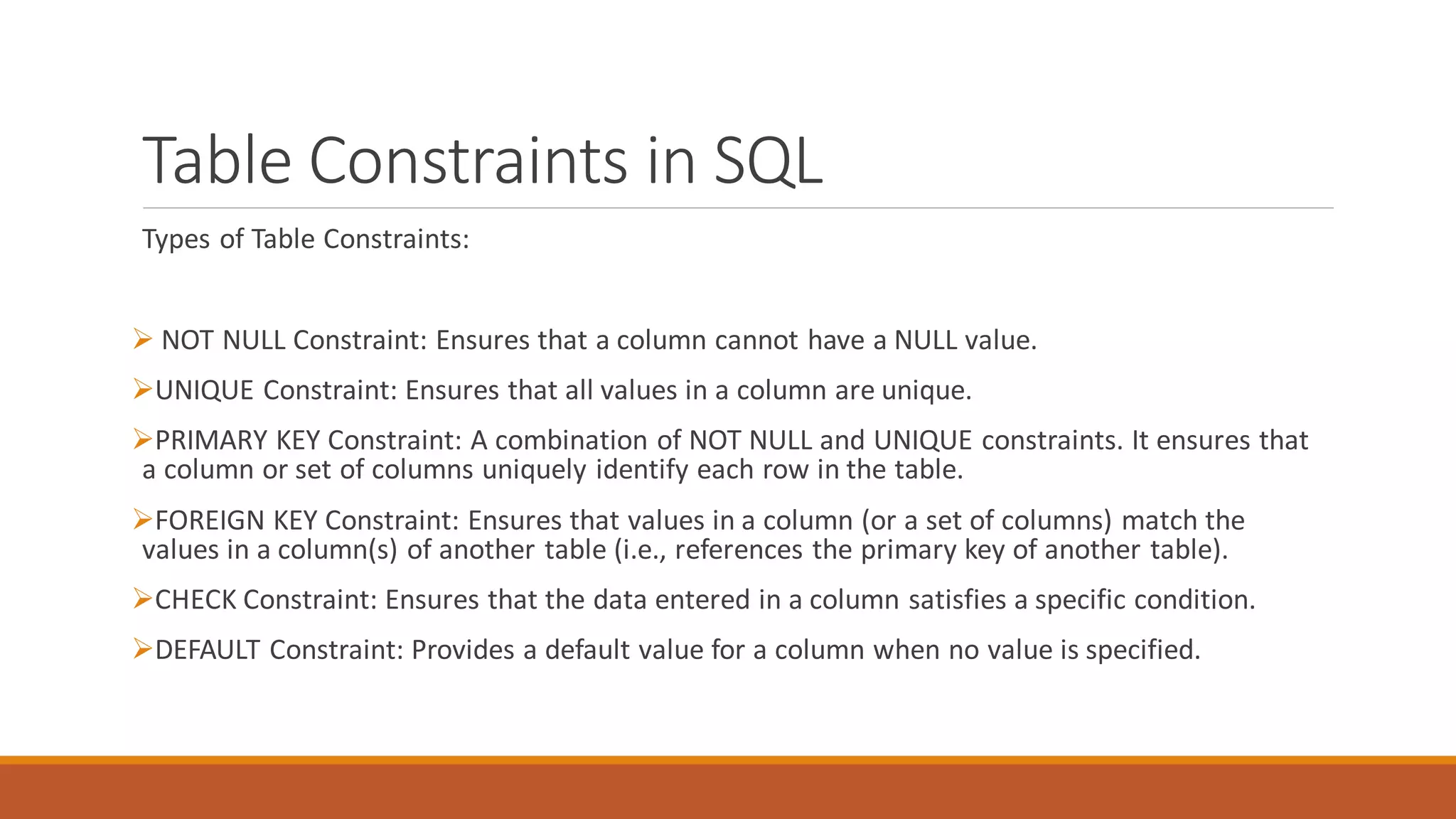 Table Constraints in SQL

Types of Table Constraints:

➢ NOT NULL Constraint: Ensures that a column cannot have a NULL value.

➢UNIQUE Constraint: Ensures that all values in a column are unique.

➢PRIMARY KEY Constraint: A combination of NOT NULL and UNIQUE constraints. It ensures that a column or set of columns uniquely identify each row in the table.

➢FOREIGN KEY Constraint: Ensures that values in a column (or a set of columns) match the values in a column(s) of another table (i.e., references the primary key of another table).

➢CHECK Constraint: Ensures that the data entered in a column satisfies a specific condition.

➢DEFAULT Constraint: Provides a default value for a column when no value is specified.